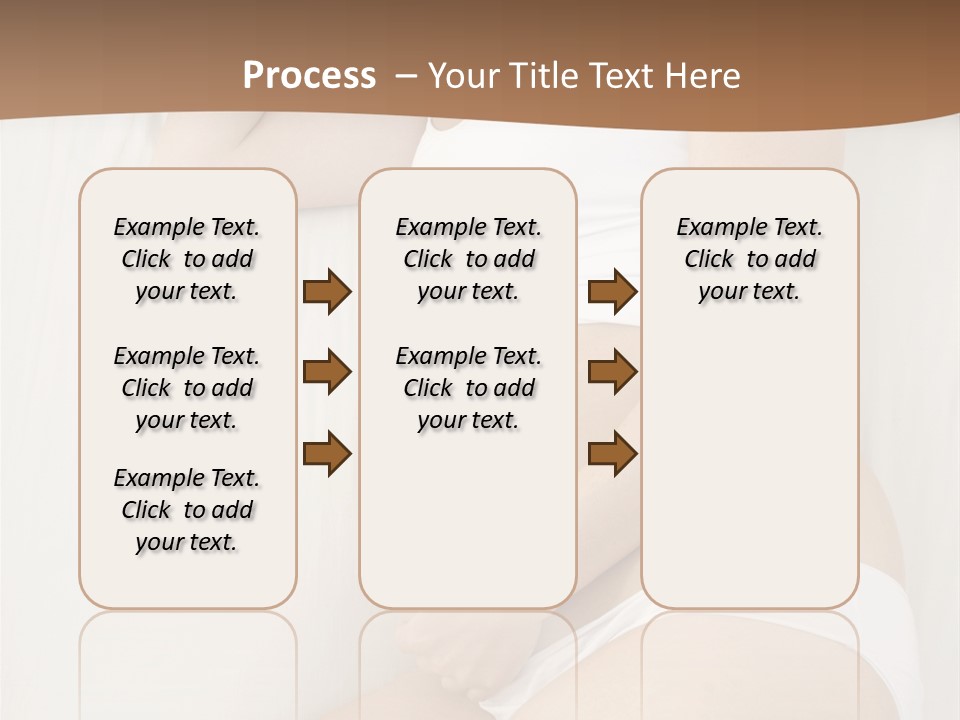 Process – Your Title Text Here

Example Text. Click to add your text.

Example Text. Click to add your text.

Example Text. Click to add your text.

Example Text. Click to add your text.

Example Text. Click to add your text.

Example Text. Click to add your text.